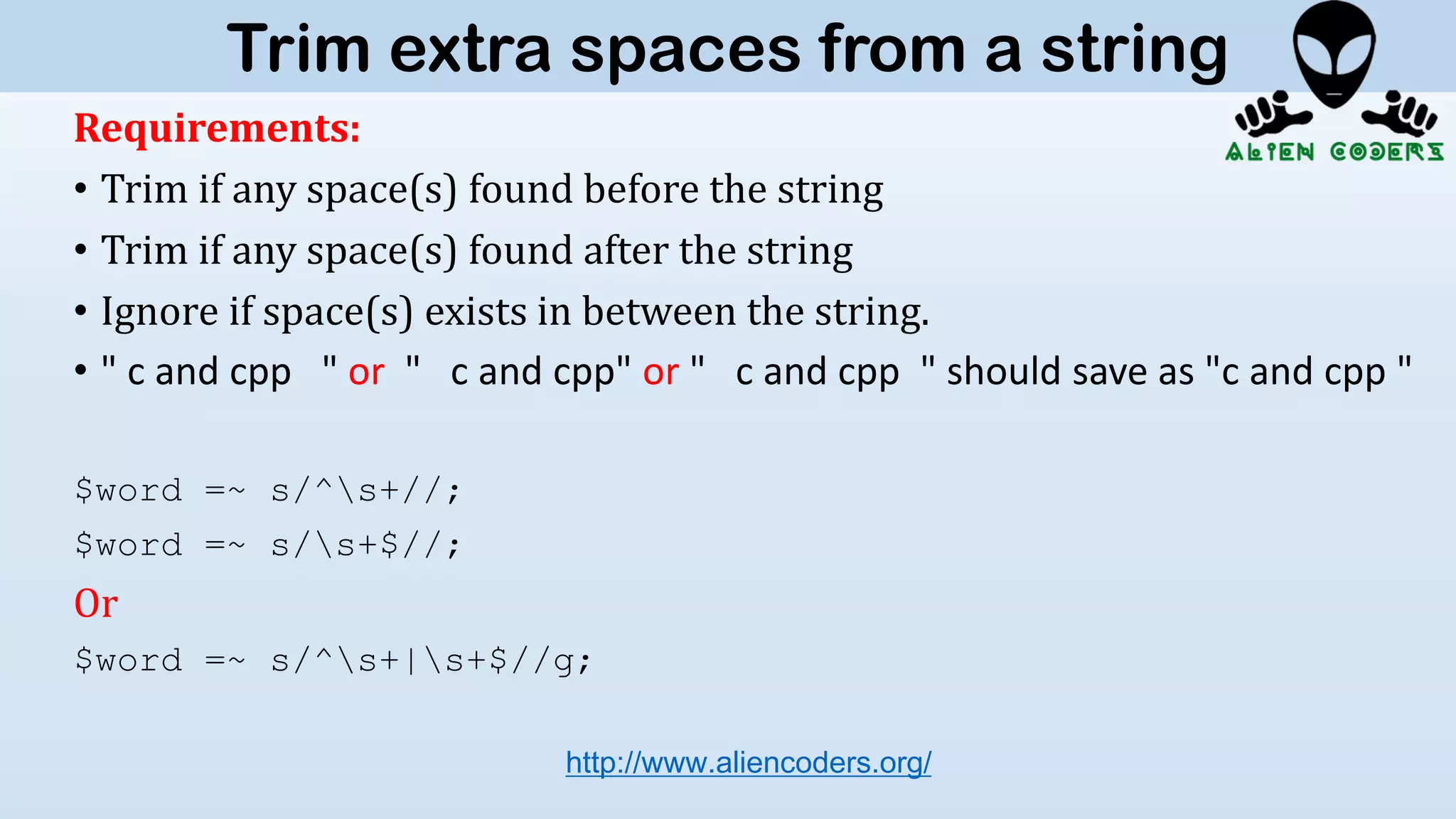 Trim extra spaces from a string

ALIEN CODERS

Requirements:

• Trim if any space(s) found before the string
• Trim if any space(s) found after the string
• Ignore if space(s) exists in between the string.
• " c and cpp " or " c and cpp" or " c and cpp " should save as "c and cpp "

$word =~ s/^\s+//;
$word =~ s/\s+$//;
Or
$word =~ s/^\s+|\s+$//g;

http://www.aliencoders.org/